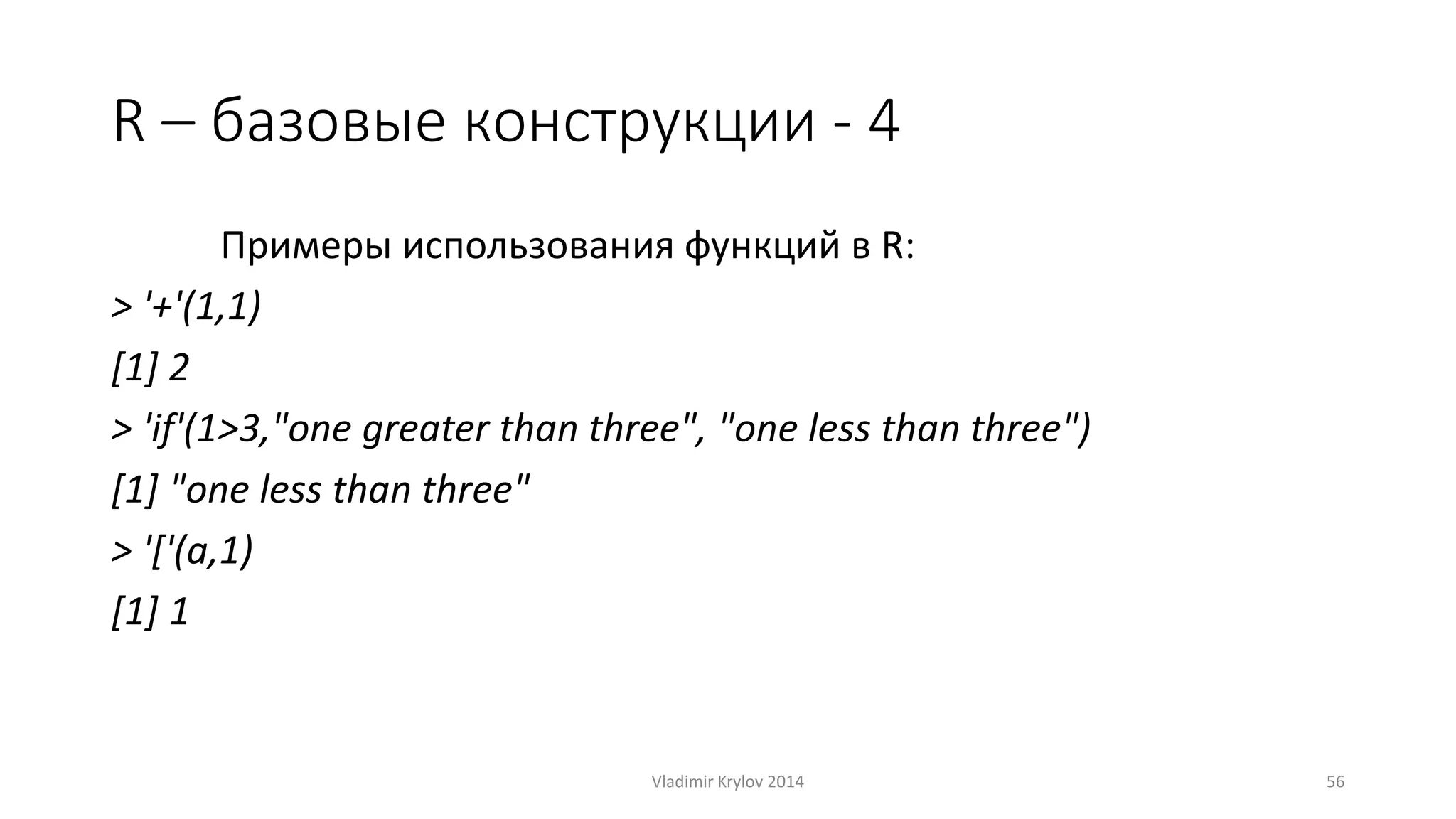 R – базовые конструкции - 4

Примеры использования функций в R:

> '+'(1,1)

[1] 2

> 'if'(1>3,"one greater than three", "one less than three")

[1] "one less than three"

> '['(a,1)

[1] 1

Vladimir Krylov 2014

56